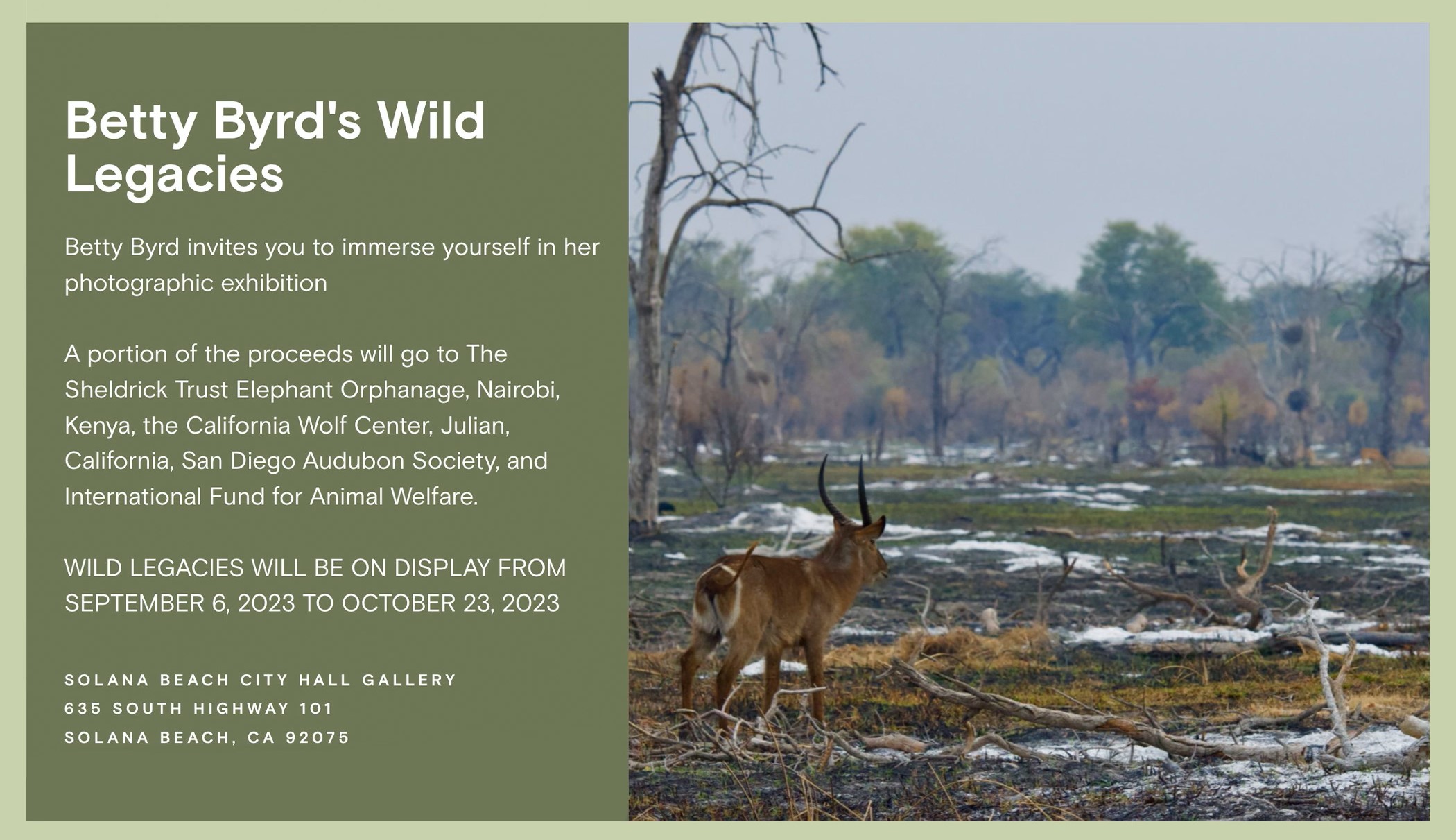 Betty Byrd's Wild Legacies

Betty Byrd invites you to immerse yourself in her photographic exhibition

A portion of the proceeds will go to The Sheldrick Trust Elephant Orphanage, Nairobi, Kenya, the California Wolf Center, Julian, California, San Diego Audubon Society, and International Fund for Animal Welfare.

WILD LEGACIES WILL BE ON DISPLAY FROM SEPTEMBER 6, 2023 TO OCTOBER 23, 2023

SOLANA BEACH CITY HALL GALLERY
635 SOUTH HIGHWAY 101
SOLANA BEACH, CA 92075